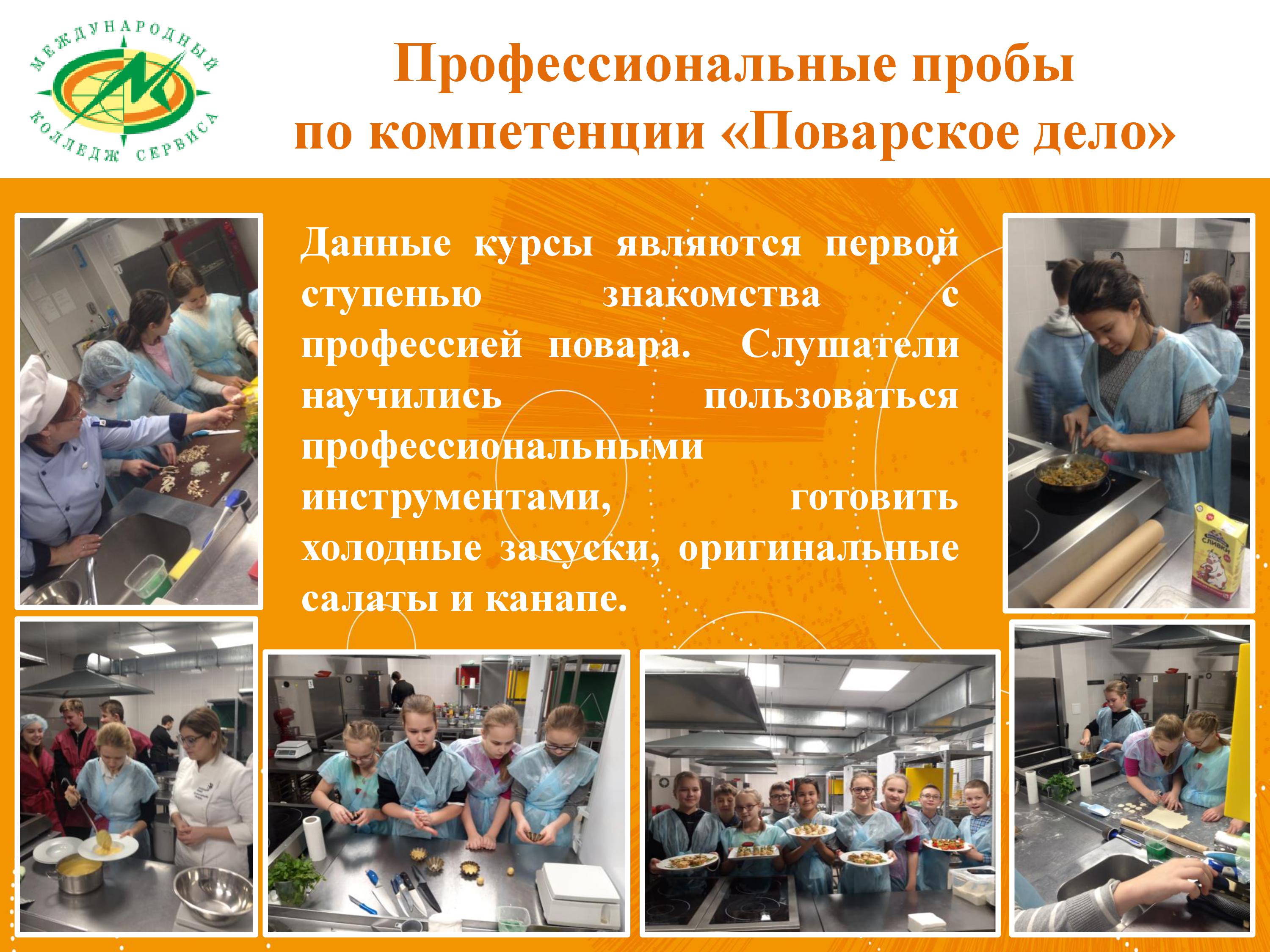 МЕЖДУНАРОДНЫЙ КОЛЛЕДЖ СЕРВИСА

Профессиональные пробы по компетенции «Поварское дело»

Данные курсы являются первой ступенью знакомства с профессией повара. Слушатели научились пользоваться профессиональными инструментами, готовить холодные закуски, оригинальные салаты и канапе.

СЛИВКИ